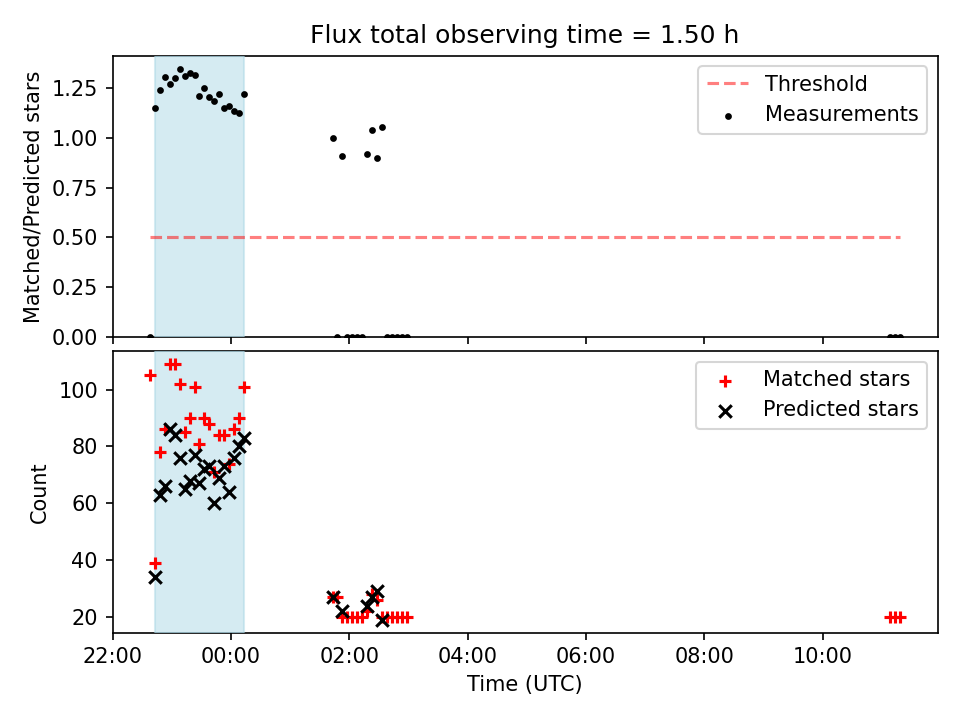 Flux total observing time = 1.50 h

Matched/Predicted stars

1.25
1.00
0.75
0.50
0.25
0.00

Threshold
Measurements

Count

100
80
60
40
20

Matched stars
Predicted stars

22:00 00:00 02:00 04:00 06:00 08:00 10:00

Time (UTC)